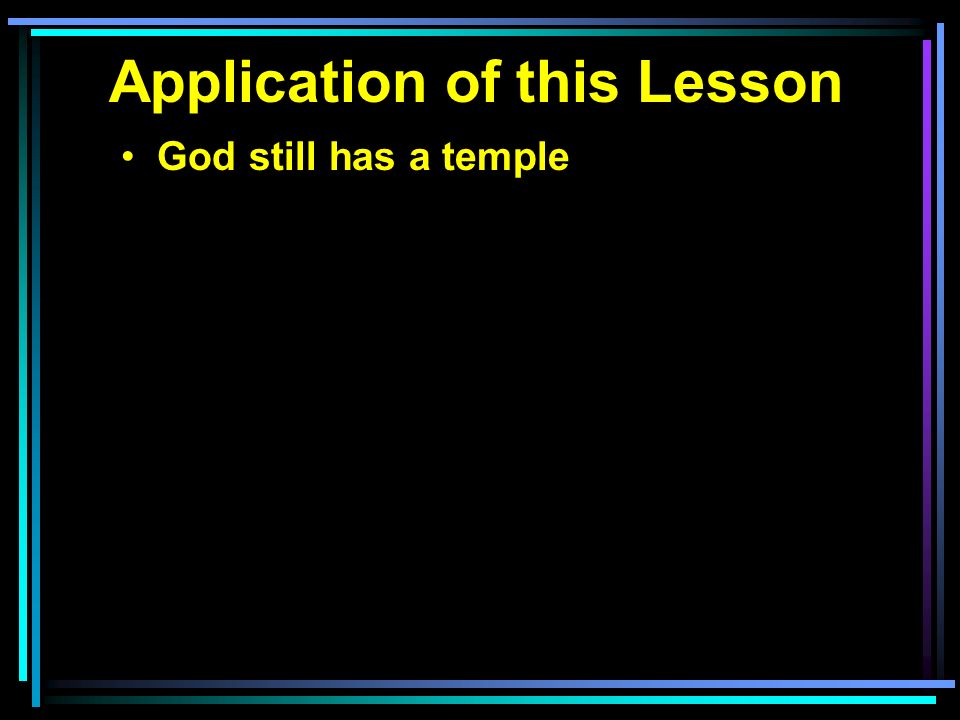 Application of this Lesson

• God still has a temple